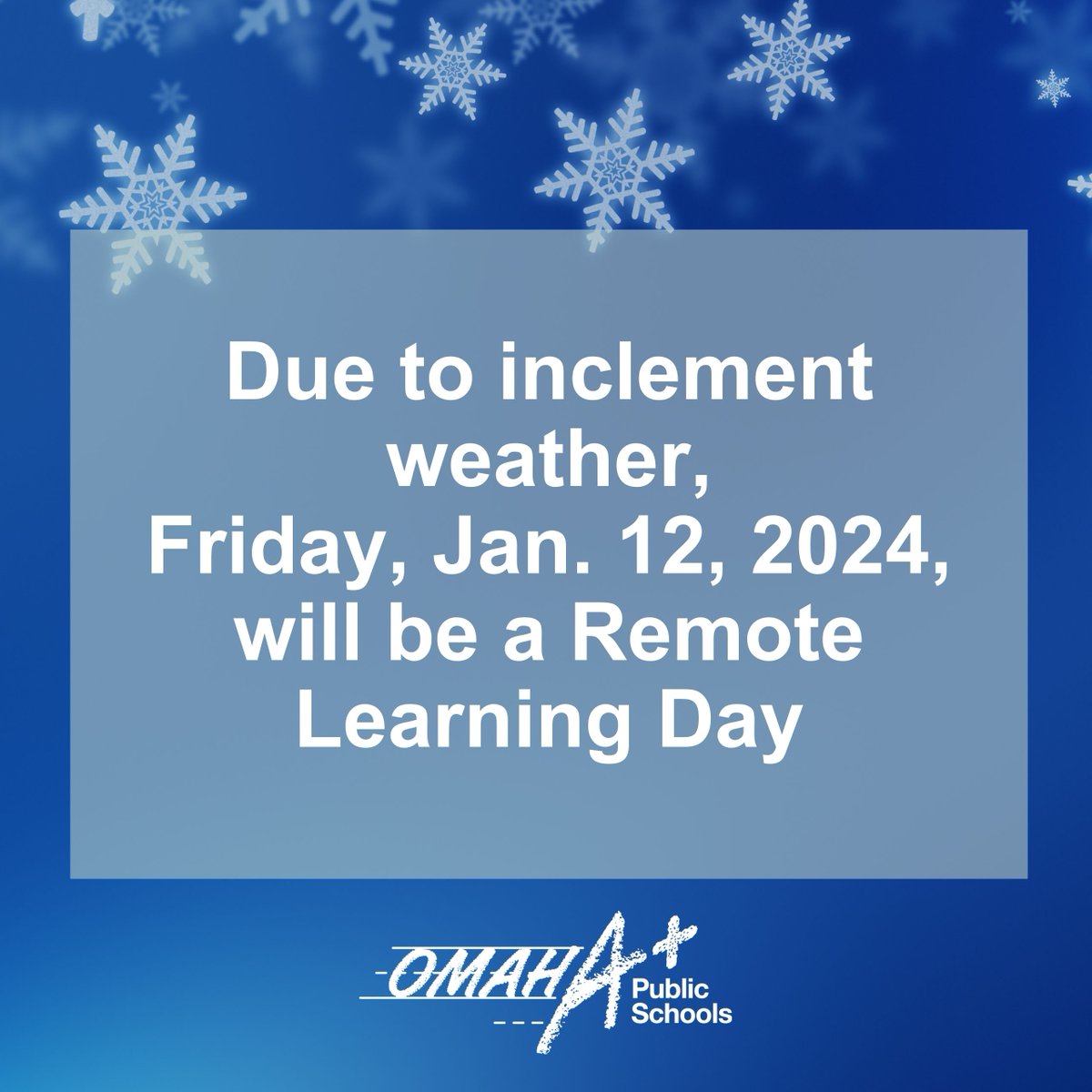 Due to inclement weather,
Friday, Jan. 12, 2024, will be a Remote Learning Day

OMAHA+
Public Schools